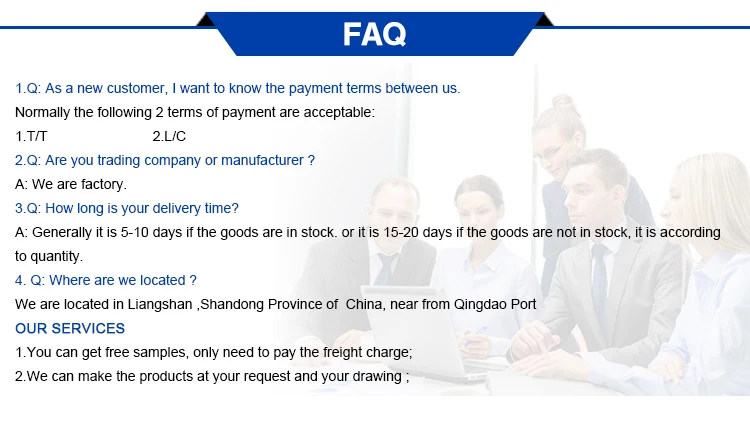 FAQ

1.Q: As a new customer, I want to know the payment terms between us.

Normally the following 2 terms of payment are acceptable:

1.T/T 2.L/C

2.Q: Are you trading company or manufacturer ?

A: We are factory.

3.Q: How long is your delivery time?

A: Generally it is 5-10 days if the goods are in stock. or it is 15-20 days if the goods are not in stock, it is according to quantity.

4. Q: Where are we located ?

We are located in Liangshan ,Shandong Province of China, near from Qingdao Port

OUR SERVICES

1.You can get free samples, only need to pay the freight charge;

2.We can make the products at your request and your drawing ;